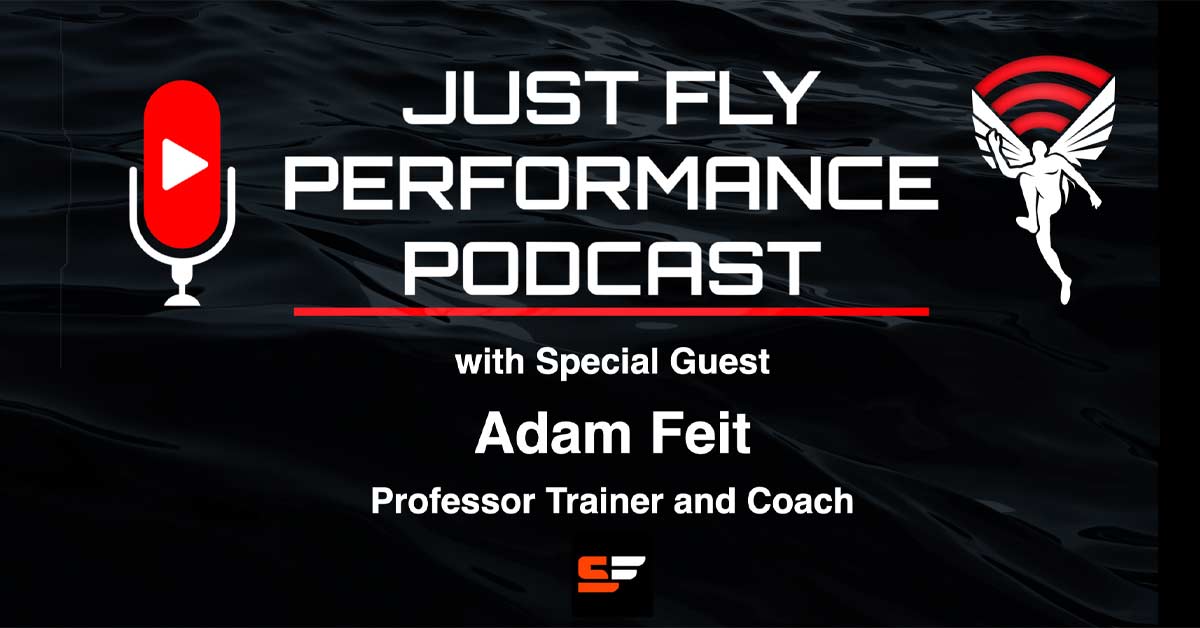 JUST FLY PERFORMANCE PODCAST

with Special Guest

Adam Feit

Professor Trainer and Coach

SF